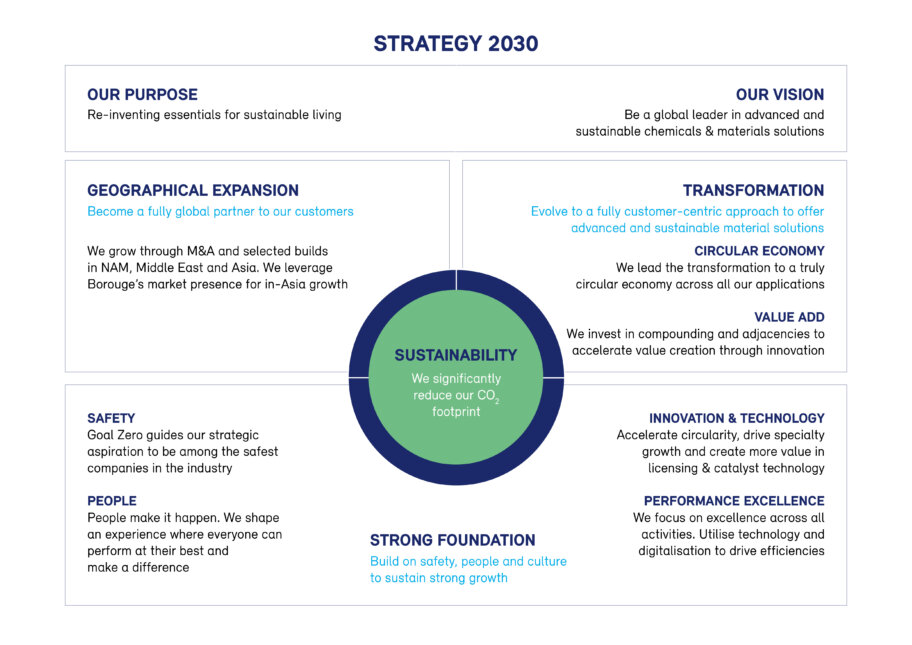 STRATEGY 2030

OUR PURPOSE
Re-inventing essentials for sustainable living

OUR VISION
Be a global leader in advanced and sustainable chemicals & materials solutions

GEOGRAPHICAL EXPANSION
Become a fully global partner to our customers

We grow through M&A and selected builds in NAM, Middle East and Asia. We leverage Borouge's market presence for in-Asia growth

TRANSFORMATION
Evolve to a fully customer-centric approach to offer advanced and sustainable material solutions

CIRCULAR ECONOMY
We lead the transformation to a truly circular economy across all our applications

VALUE ADD
We invest in compounding and adjacencies to accelerate value creation through innovation

SUSTAINABILITY
We significantly reduce our $CO_2$ footprint

SAFETY
Goal Zero guides our strategic aspiration to be among the safest companies in the industry

PEOPLE
People make it happen. We shape an experience where everyone can perform at their best and make a difference

STRONG FOUNDATION
Build on safety, people and culture to sustain strong growth

INNOVATION & TECHNOLOGY
Accelerate circularity, drive specialty growth and create more value in licensing & catalyst technology

PERFORMANCE EXCELLENCE
We focus on excellence across all activities. Utilise technology and digitalisation to drive efficiencies